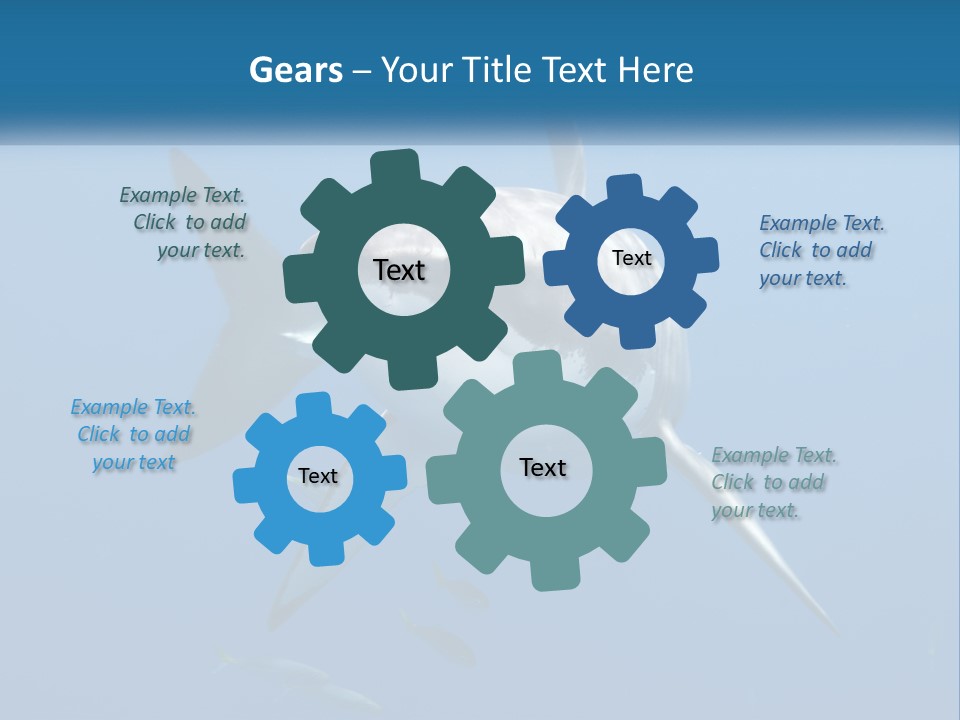 Gears – Your Title Text Here

Example Text. Click to add your text.

Text

Text

Example Text. Click to add your text.

Example Text. Click to add your text

Text

Text

Example Text. Click to add your text.